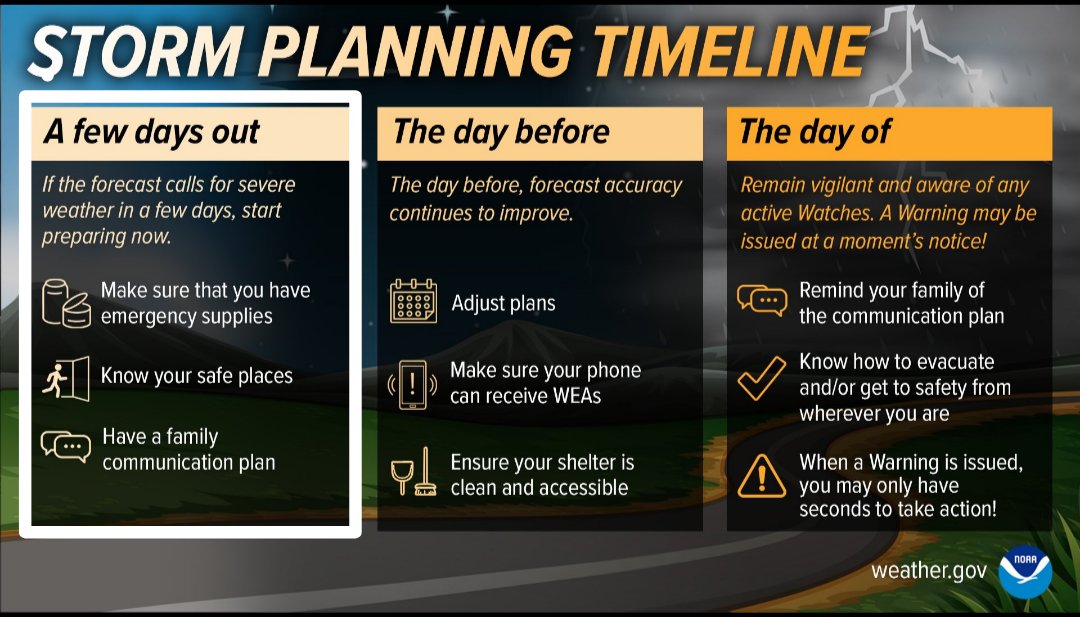 STORM PLANNING TIMELINE

A few days out

If the forecast calls for severe weather in a few days, start preparing now.

Make sure that you have emergency supplies

Know your safe places

Have a family communication plan

The day before

The day before, forecast accuracy continues to improve.

Adjust plans

Make sure your phone can receive WEAs

Ensure your shelter is clean and accessible

The day of

Remain vigilant and aware of any active Watches. A Warning may be issued at a moment's notice!

Remind your family of the communication plan

Know how to evacuate and/or get to safety from wherever you are

When a Warning is issued, you may only have seconds to take action!

weather.gov

NOAA